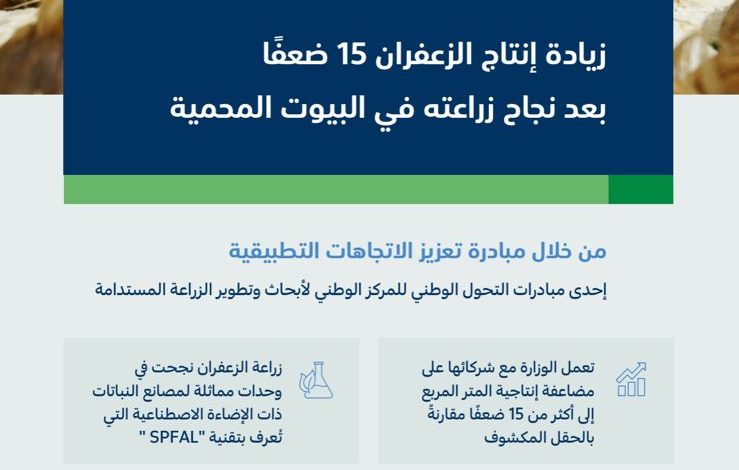 زيادة إنتاج الزعفران 15 ضعفًا
بعد نجاح زراعته في البيوت المحمية

من خلال مبادرة تعزيز الاتجاهات التطبيقية

إحدى مبادرات التحول الوطني للمركز الوطني لأبحاث وتطوير الزراعة المستدامة

تعمل الوزارة مع شركائها على مضاعفة إنتاجية المتر المربع إلى أكثر من 15 ضعفًا مقارنةً بالحقل المكشوف

زراعة الزعفران نجحت في وحدات مماثلة لمصانع النباتات ذات الإضاءة الاصطناعية التي تُعرف بتقنية "SPFAL "